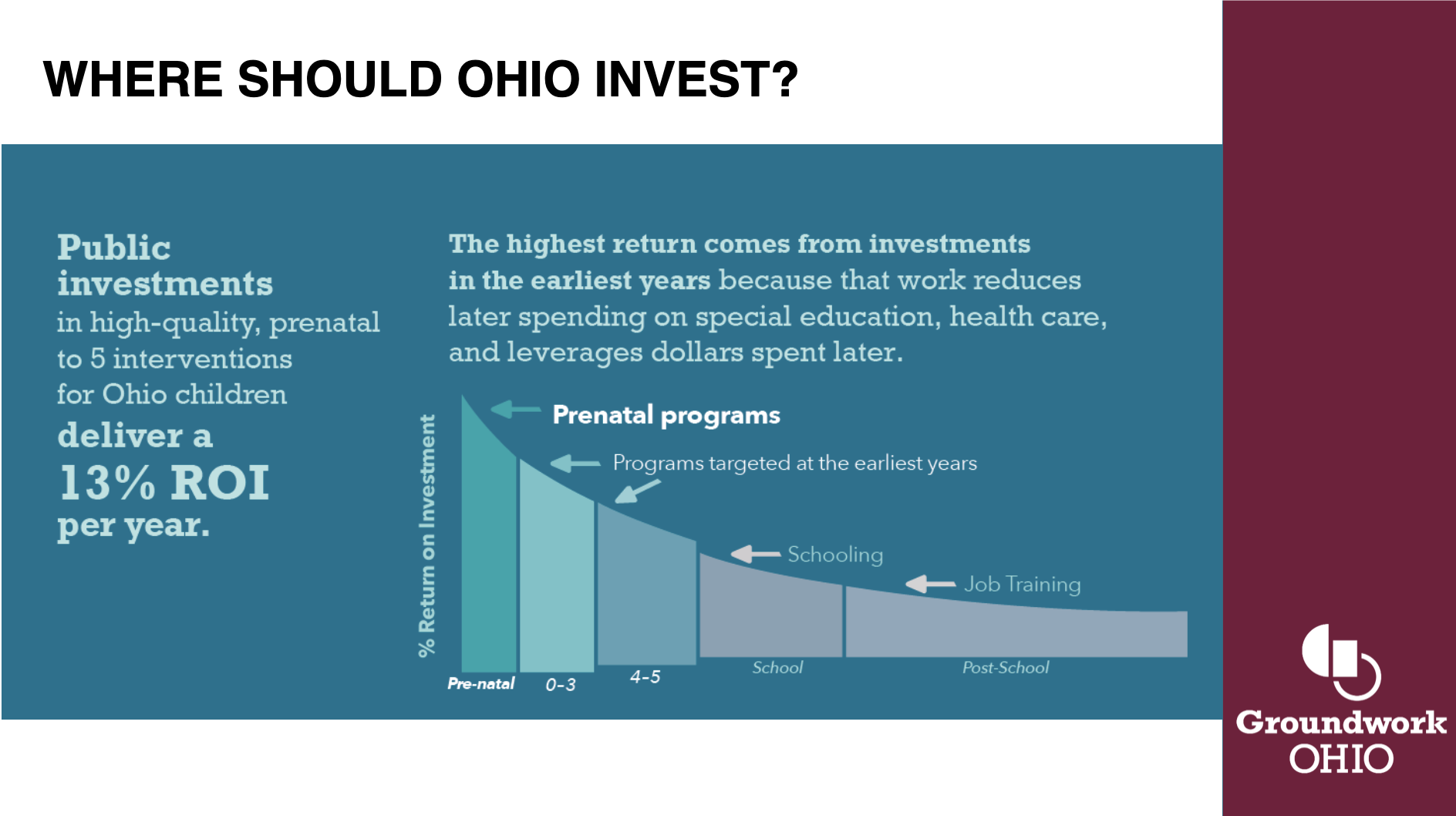 WHERE SHOULD OHIO INVEST?

Public investments in high-quality, prenatal to 5 interventions for Ohio children deliver a 13% ROI per year.

The highest return comes from investments in the earliest years because that work reduces later spending on special education, health care, and leverages dollars spent later.

% Return on Investment

Prenatal programs

Programs targeted at the earliest years

Schooling

Job Training

Pre-natal

0-3

4-5

School

Post-School

Groundwork OHIO